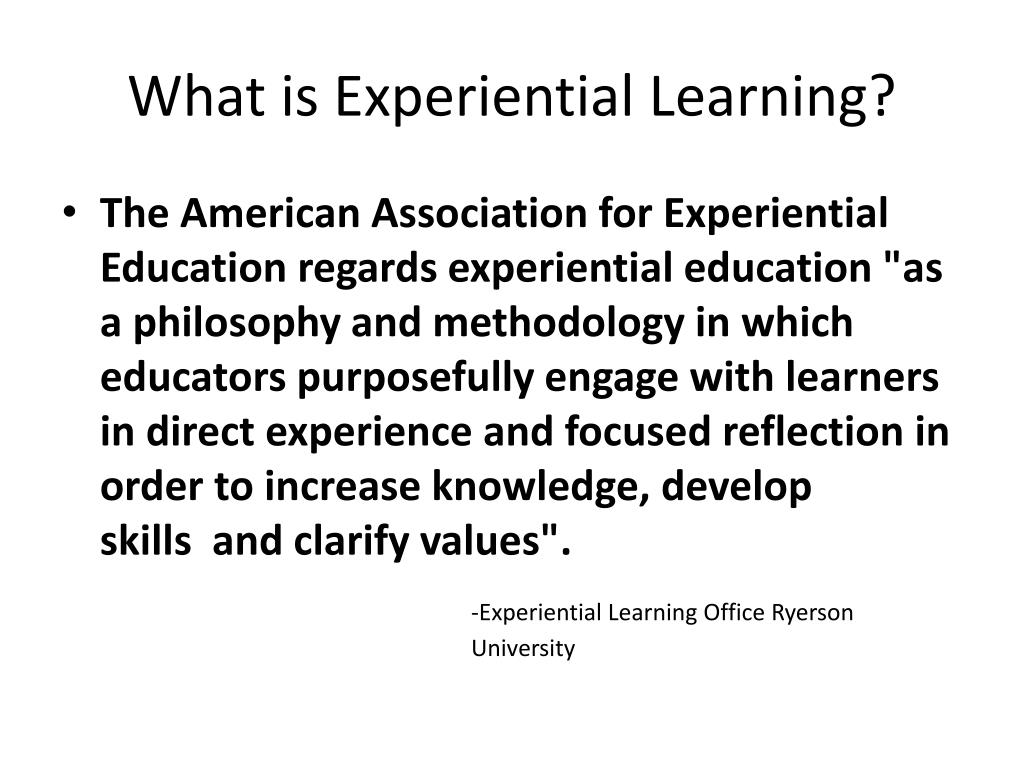 What is Experiential Learning?

• The American Association for Experiential Education regards experiential education "as a philosophy and methodology in which educators purposefully engage with learners in direct experience and focused reflection in order to increase knowledge, develop skills and clarify values".

-Experiential Learning Office Ryerson University